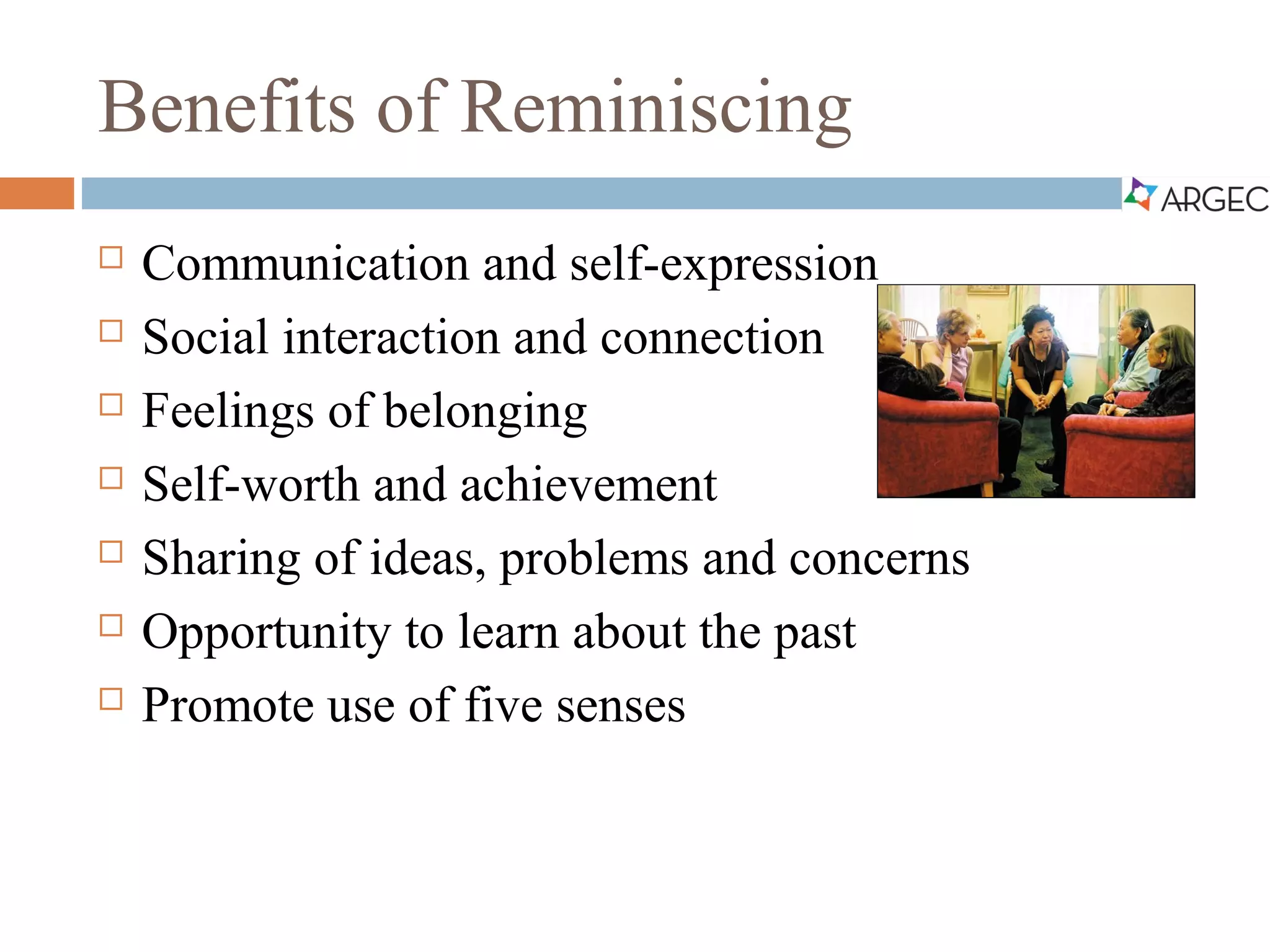 Benefits of Reminiscing

ARGEC

□ Communication and self-expression
□ Social interaction and connection
□ Feelings of belonging
□ Self-worth and achievement
□ Sharing of ideas, problems and concerns
□ Opportunity to learn about the past
□ Promote use of five senses